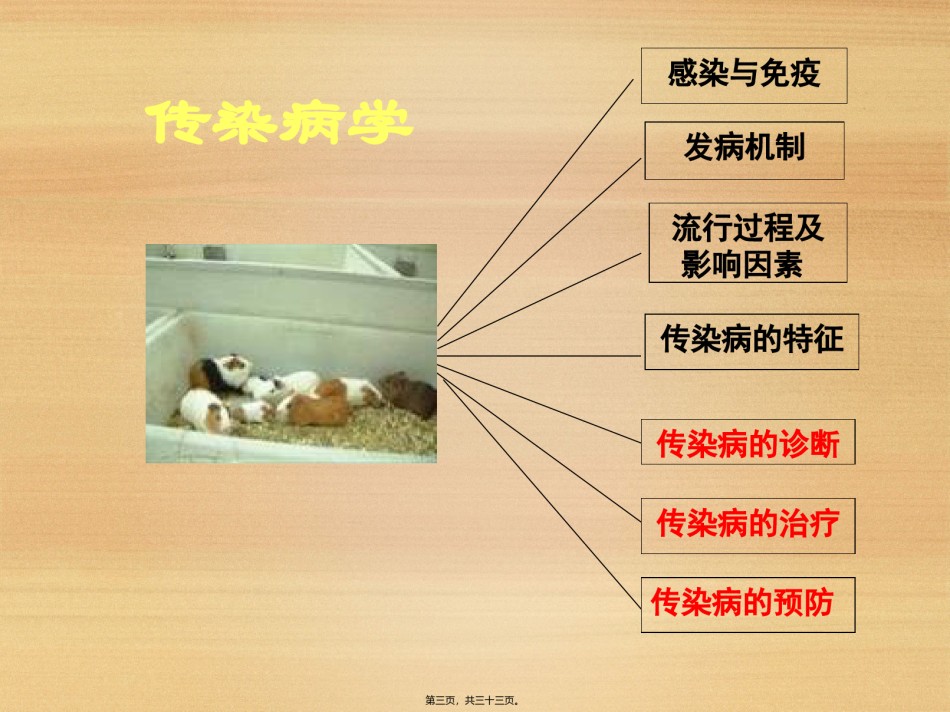 传染病学

感染与免疫

发病机制

流行过程及影响因素

传染病的特征

传染病的诊断

传染病的治疗

传染病的预防

第三页，共三十三页。